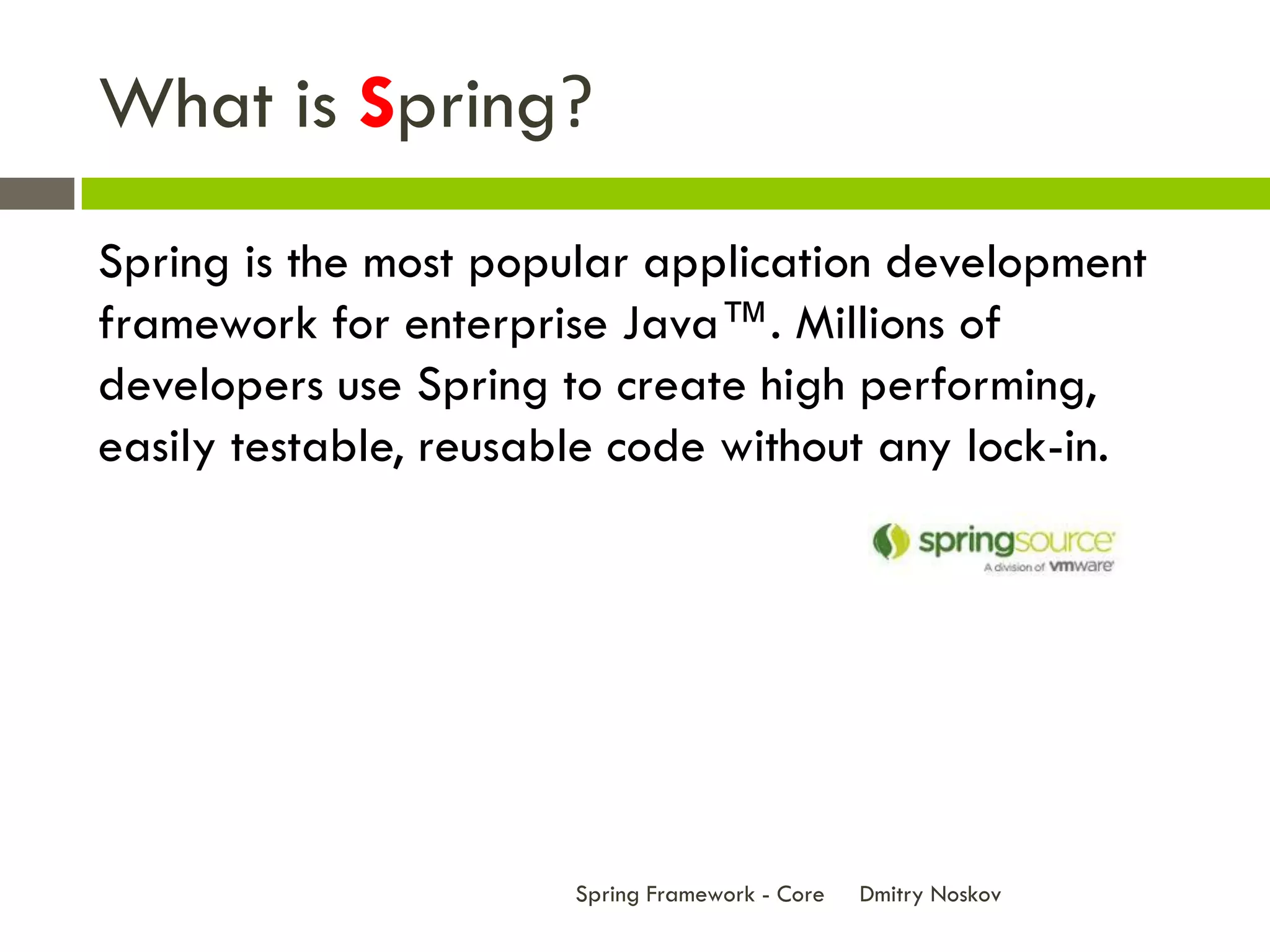 What is Spring?

Spring is the most popular application development framework for enterprise Java™. Millions of developers use Spring to create high performing, easily testable, reusable code without any lock-in.

springsource
A division of vmware

Spring Framework - Core Dmitry Noskov